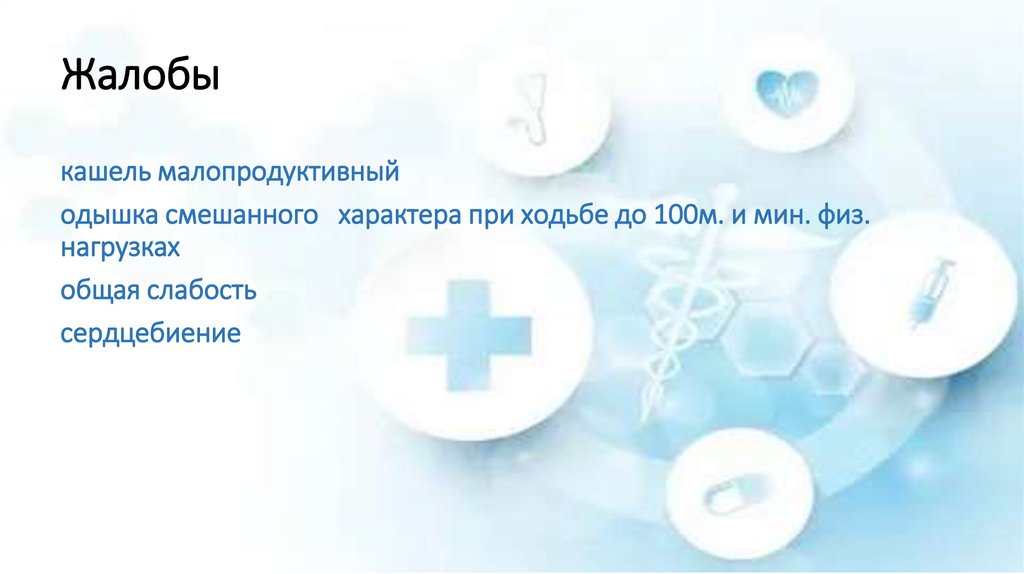 Жалобы

кашель малопродуктивный

одышка смешанного характера при ходьбе до 100м. и мин. физ. нагрузках

общая слабость

сердцебиение